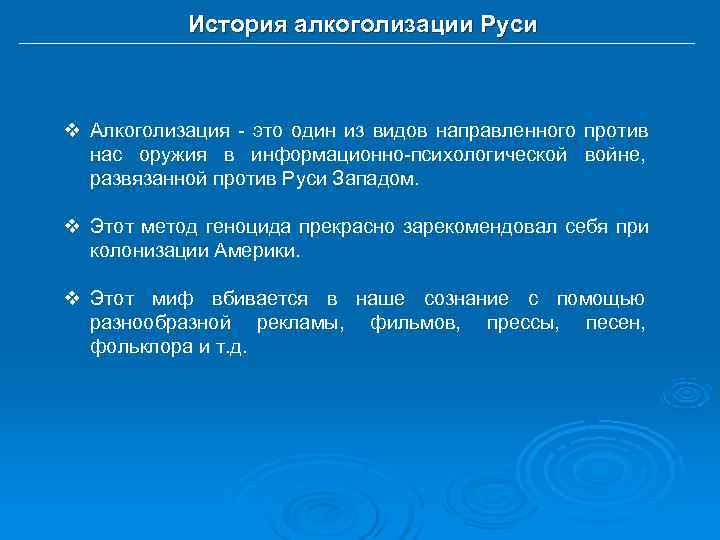 История алкоголизации Руси

❖ Алкоголизация - это один из видов направленного против нас оружия в информационно-психологической войне, развязанной против Руси Западом.

❖ Этот метод геноцида прекрасно зарекомендовал себя при колонизации Америки.

❖ Этот миф вбивается в наше сознание с помощью разнообразной рекламы, фильмов, прессы, песен, фольклора и т.д.